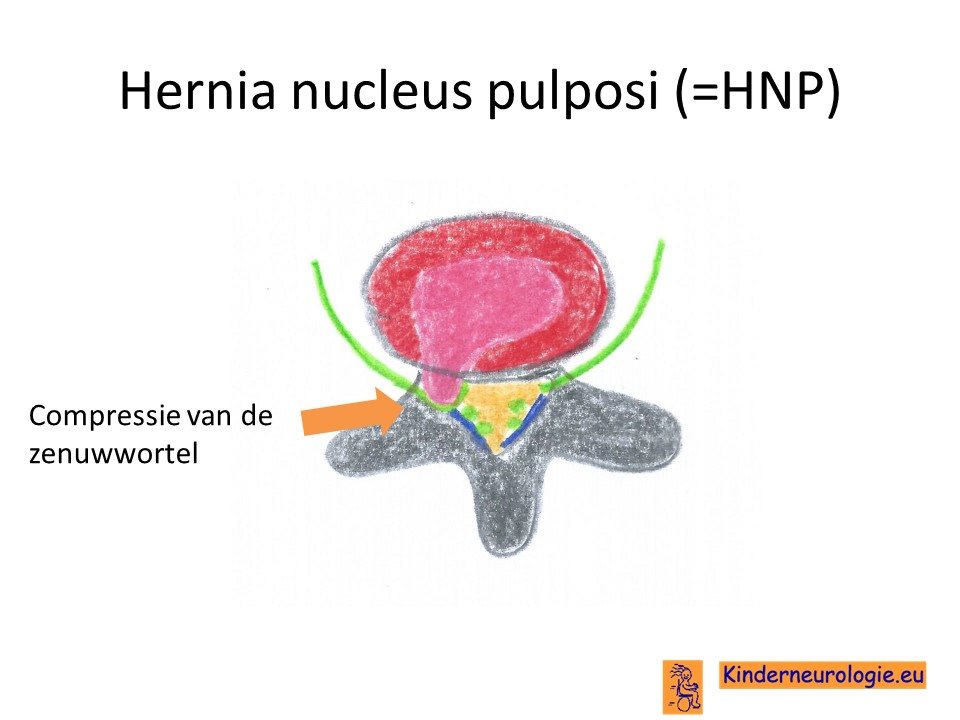 Hernia nucleus pulposi (=HNP)

Compressie van de zenuwwortel

Kinderneurologie.eu